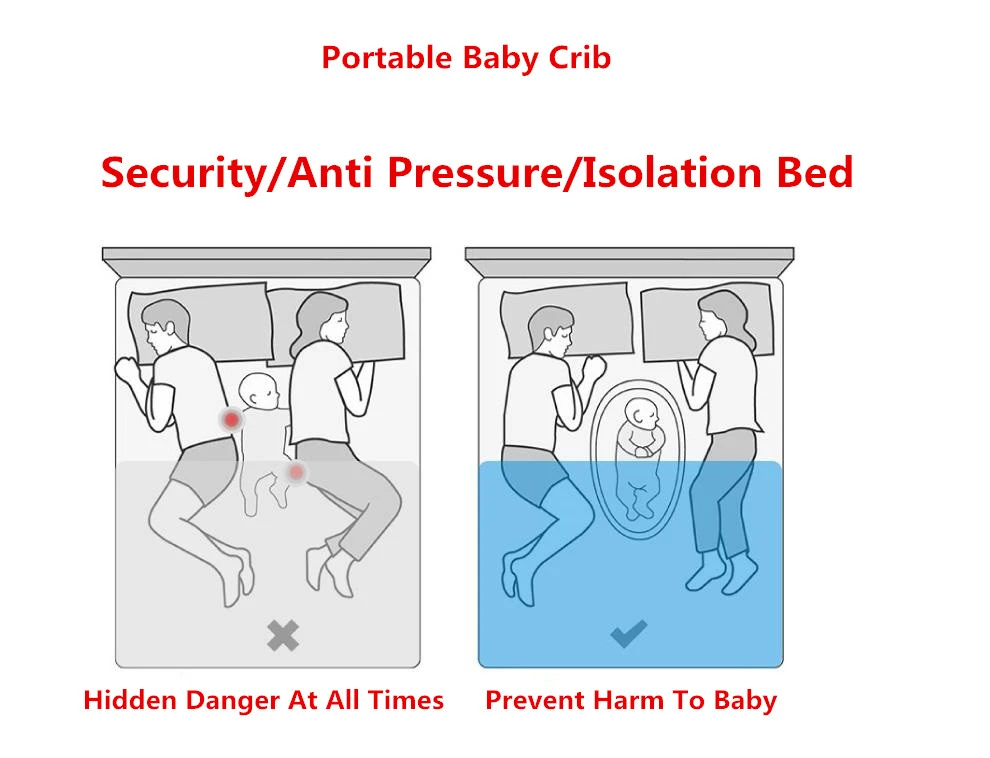 Portable Baby Crib

Security/Anti Pressure/Isolation Bed

Hidden Danger At All Times

Prevent Harm To Baby